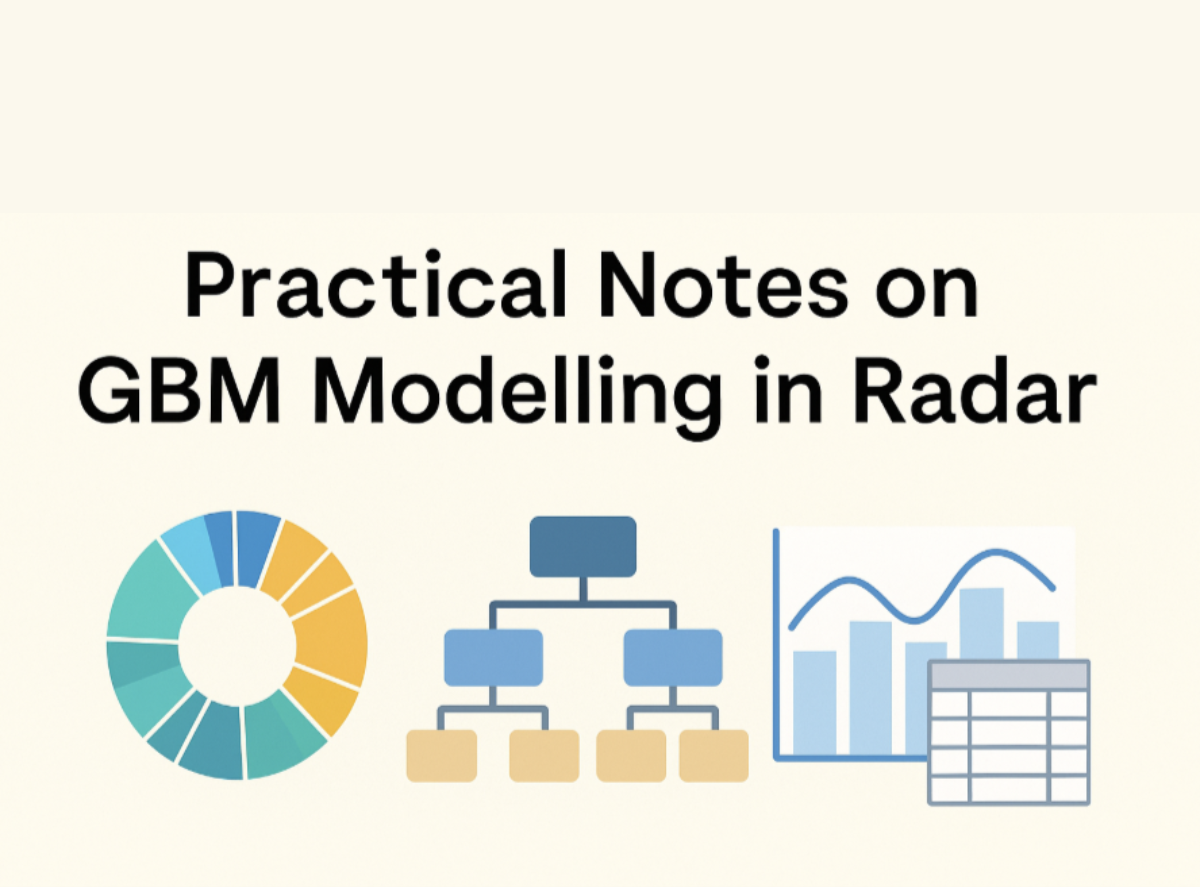 Practical Notes on GBM Modelling in Radar